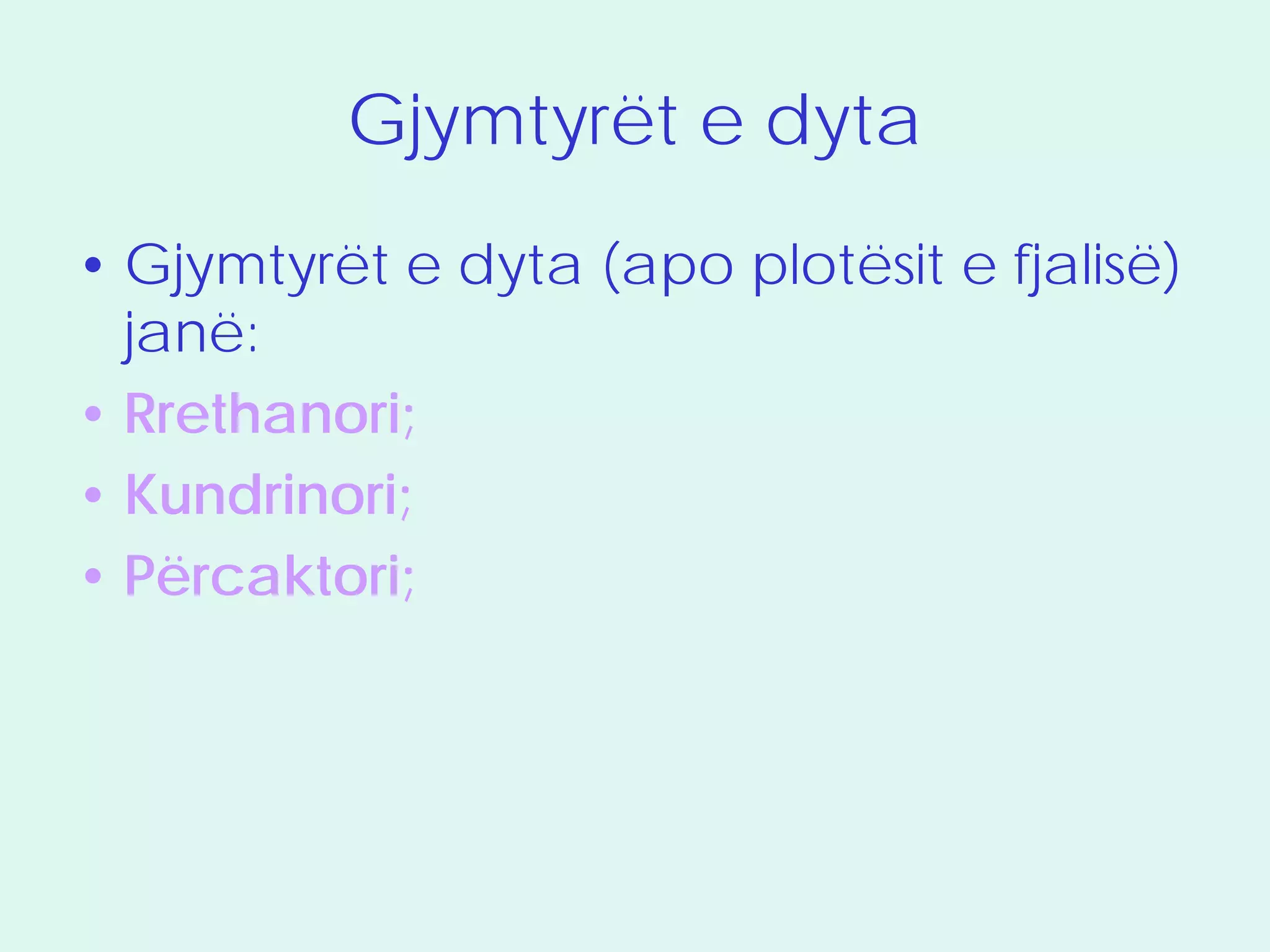 Gjymtyrët e dyta

• Gjymtyrët e dyta (apo plotësit e fjalisë) janë:
• Rrethanori;
• Kundrinori;
• Përcaktori;